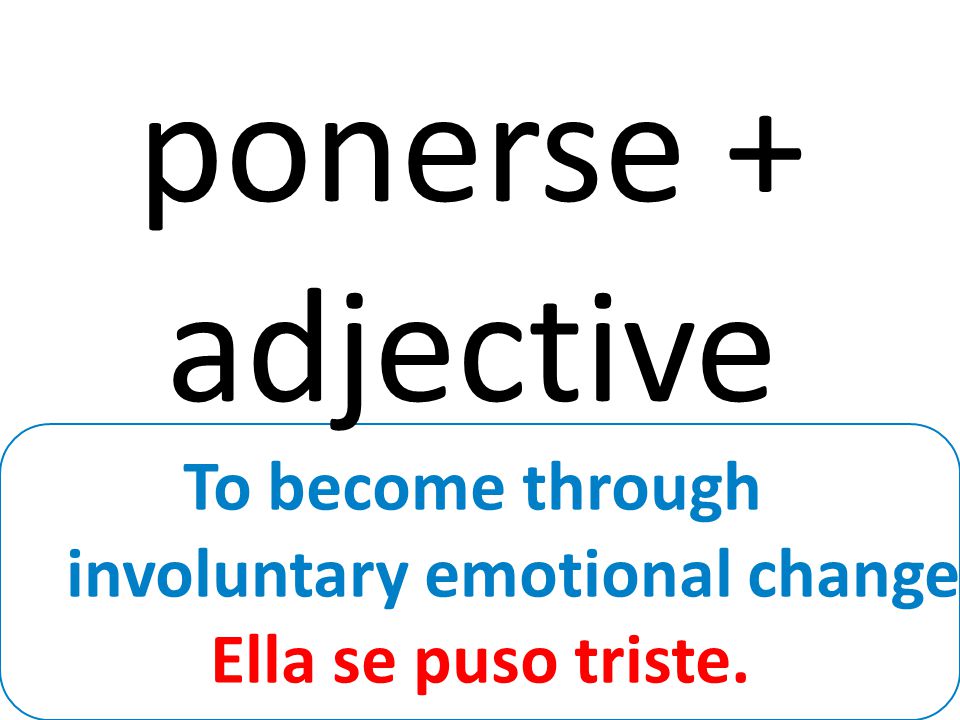 ponerse + adjective

To become through involuntary emotional change

Ella se puso triste.